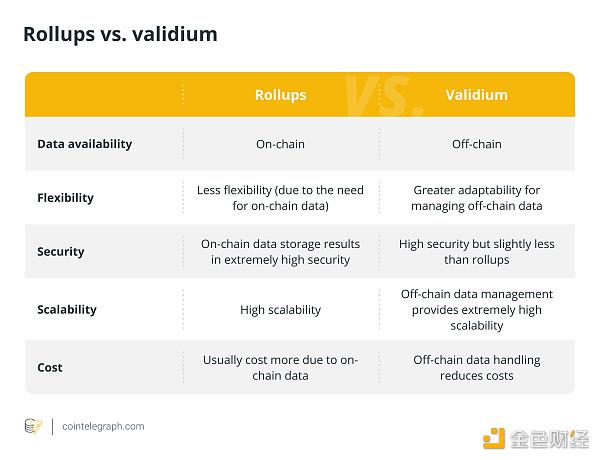 Rollups vs. validium

| | Rollups | Validium |
|---|---|---|
| Data availability | On-chain | Off-chain |
| Flexibility | Less flexibility (due to the need for on-chain data) | Greater adaptability for managing off-chain data |
| Security | On-chain data storage results in extremely high security | High security but slightly less than rollups |
| Scalability | High scalability | Off-chain data management provides extremely high scalability |
| Cost | Usually cost more due to on-chain data | Off-chain data handling reduces costs |

VS.

cointelegraph.com

金色财经